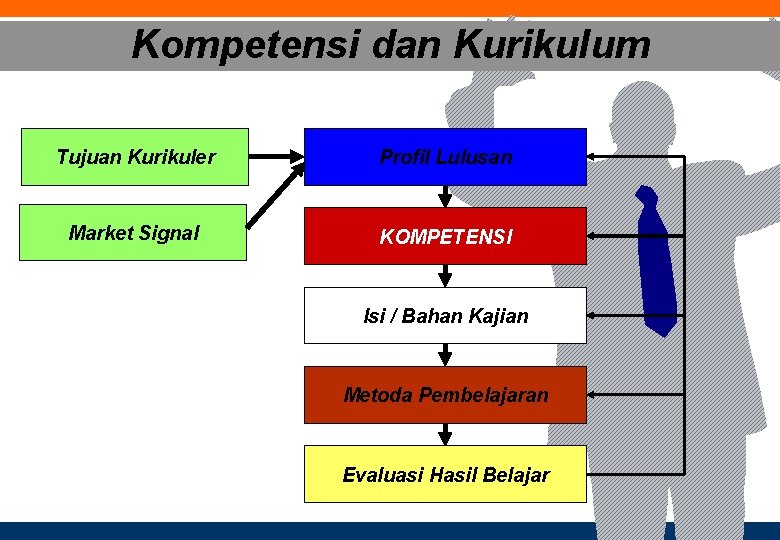 Kompetensi dan Kurikulum

Tujuan Kurikuler

Market Signal

Profil Lulusan

KOMPETENSI

Isi / Bahan Kajian

Metoda Pembelajaran

Evaluasi Hasil Belajar